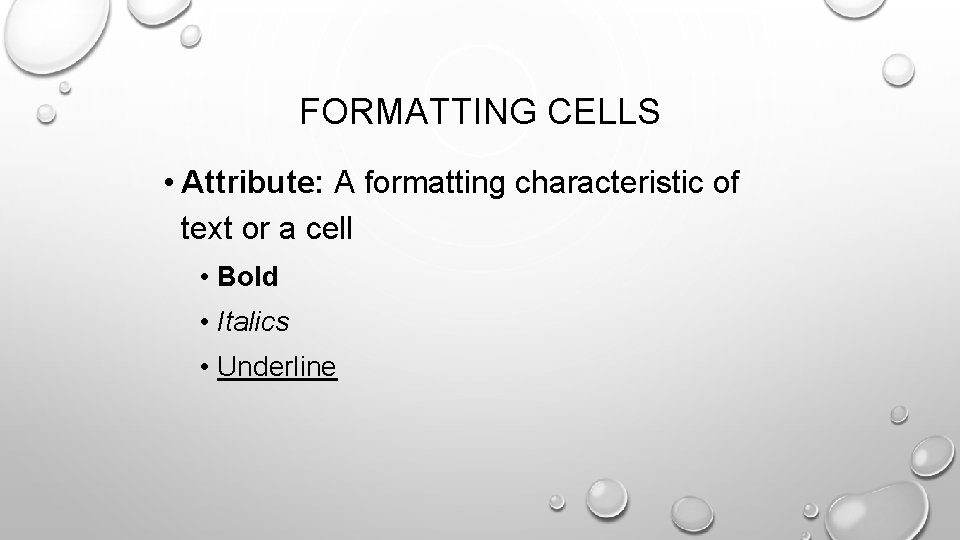 FORMATTING CELLS

• Attribute: A formatting characteristic of text or a cell

• Bold

• Italics

• Underline